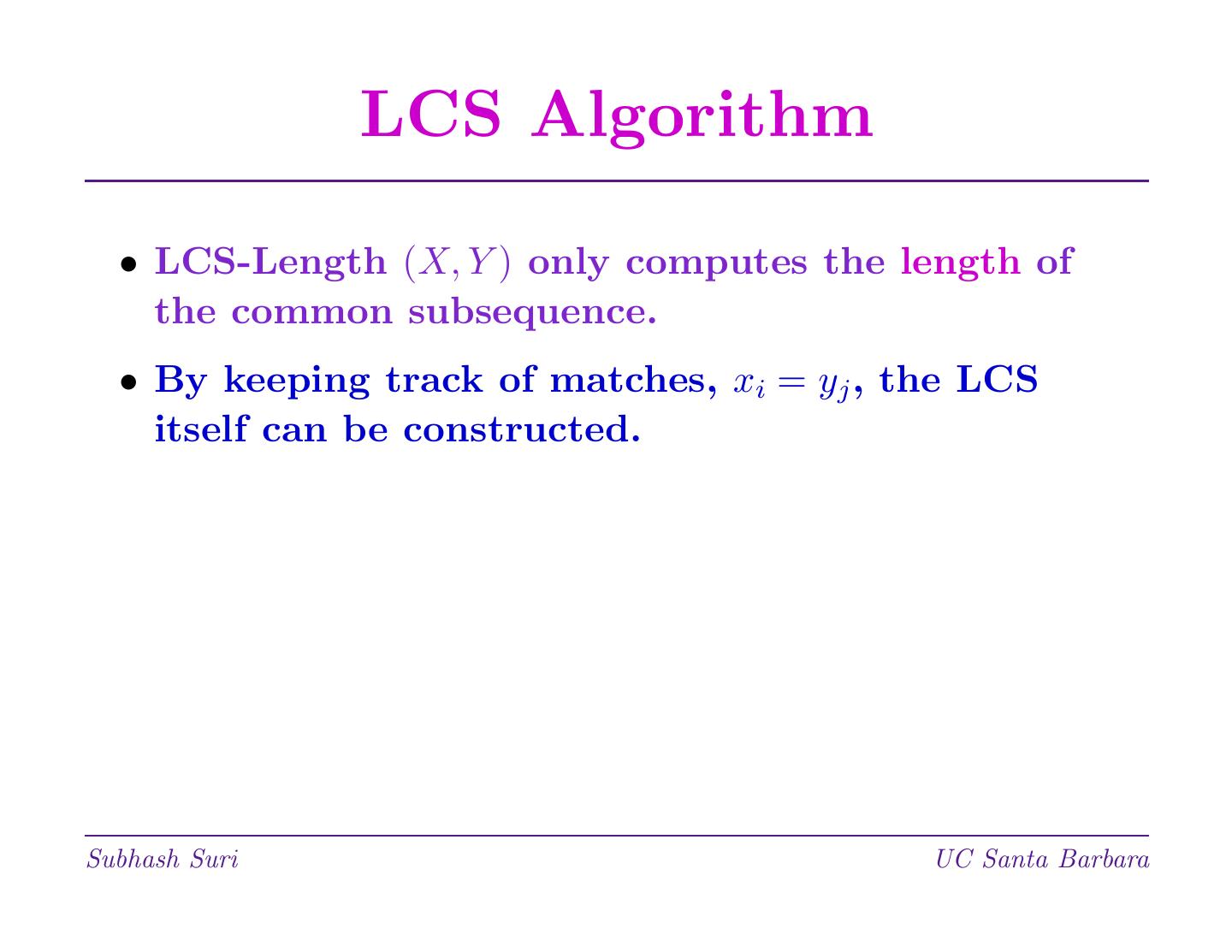 LCS Algorithm

• LCS-Length $(X, Y)$ only computes the length of the common subsequence.

• By keeping track of matches, $x_i = y_j$, the LCS itself can be constructed.

Subhash Suri

UC Santa Barbara